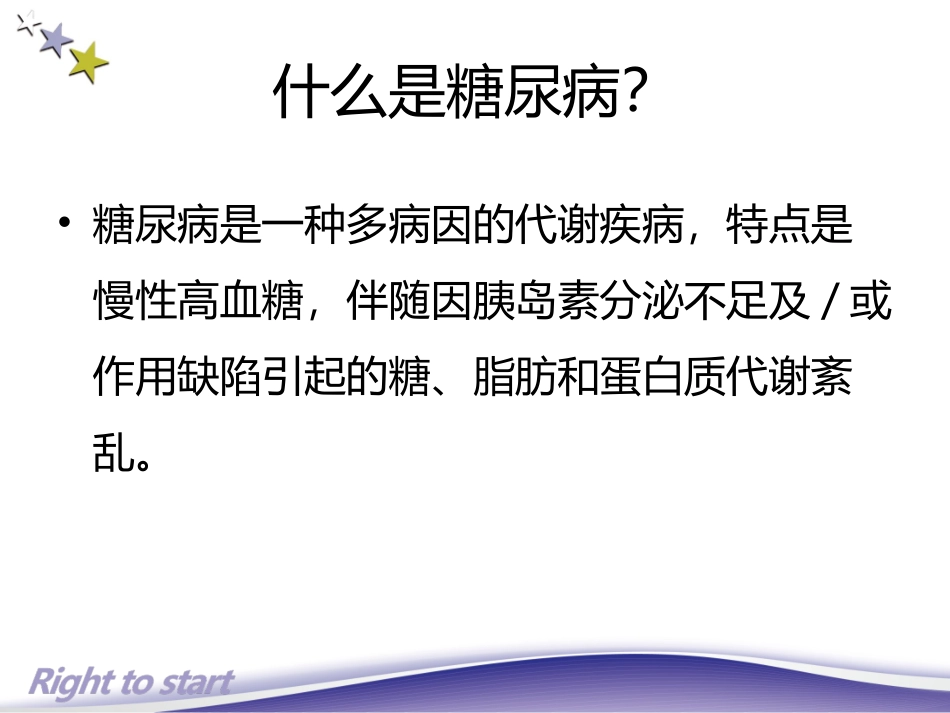 什么是糖尿病?

• 糖尿病是一种多病因的代谢疾病，特点是慢性高血糖，伴随因胰岛素分泌不足及／或作用缺陷引起的糖、脂肪和蛋白质代谢紊乱。

Right to start